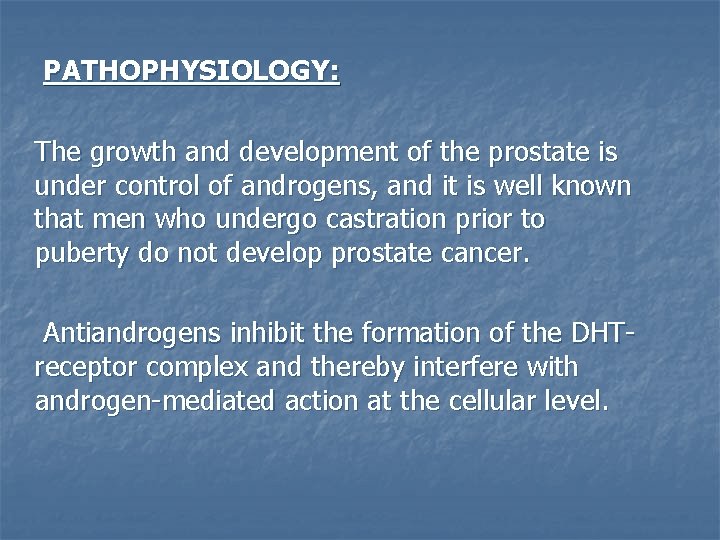 PATHOPHYSIOLOGY:

The growth and development of the prostate is under control of androgens, and it is well known that men who undergo castration prior to puberty do not develop prostate cancer.

Antiandrogens inhibit the formation of the DHT-receptor complex and thereby interfere with androgen-mediated action at the cellular level.